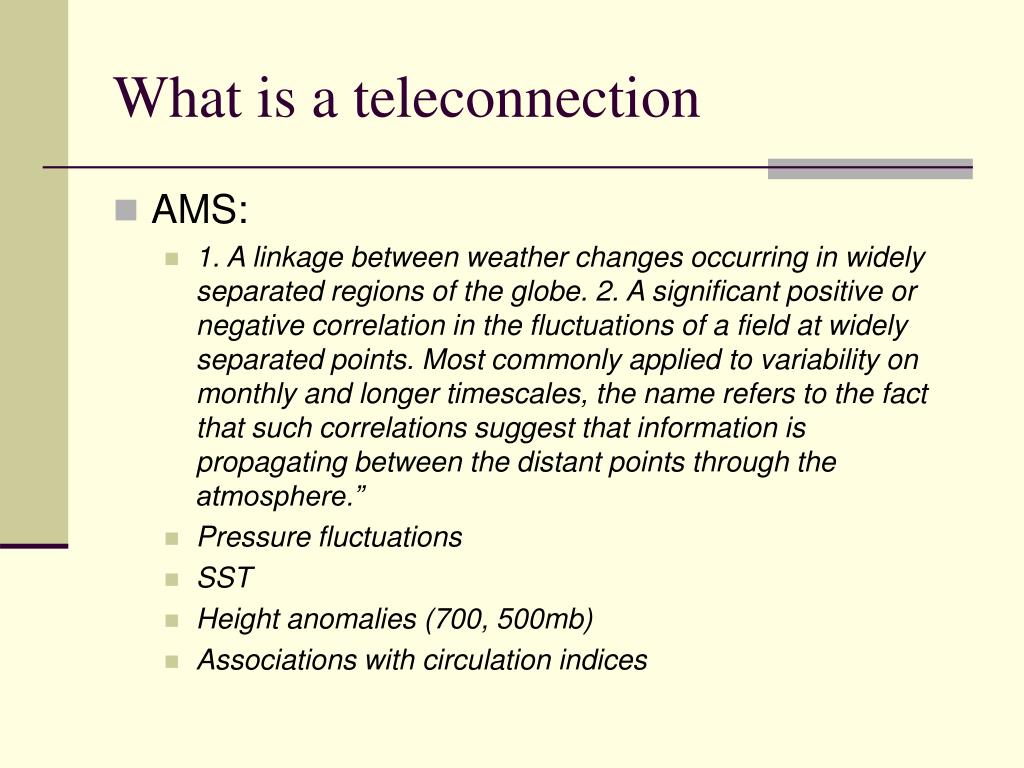 What is a teleconnection

AMS:

1. A linkage between weather changes occurring in widely separated regions of the globe. 2. A significant positive or negative correlation in the fluctuations of a field at widely separated points. Most commonly applied to variability on monthly and longer timescales, the name refers to the fact that such correlations suggest that information is propagating between the distant points through the atmosphere.”

Pressure fluctuations

SST

Height anomalies (700, 500mb)

Associations with circulation indices